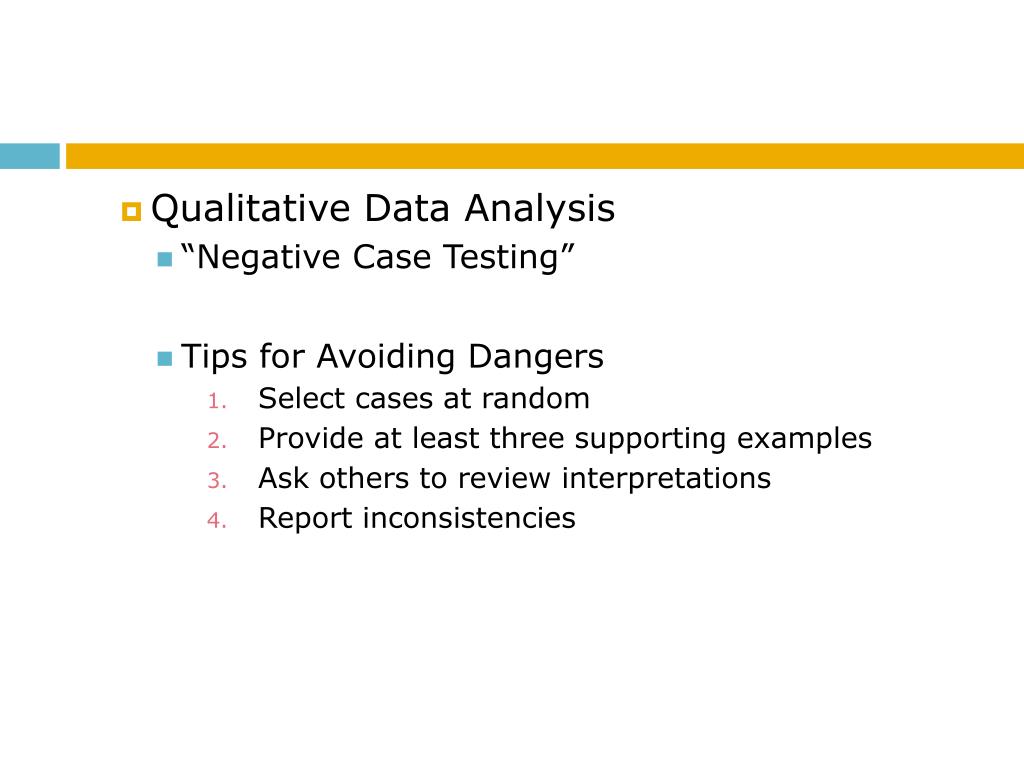 Qualitative Data Analysis

“Negative Case Testing”

Tips for Avoiding Dangers

1. Select cases at random
2. Provide at least three supporting examples
3. Ask others to review interpretations
4. Report inconsistencies